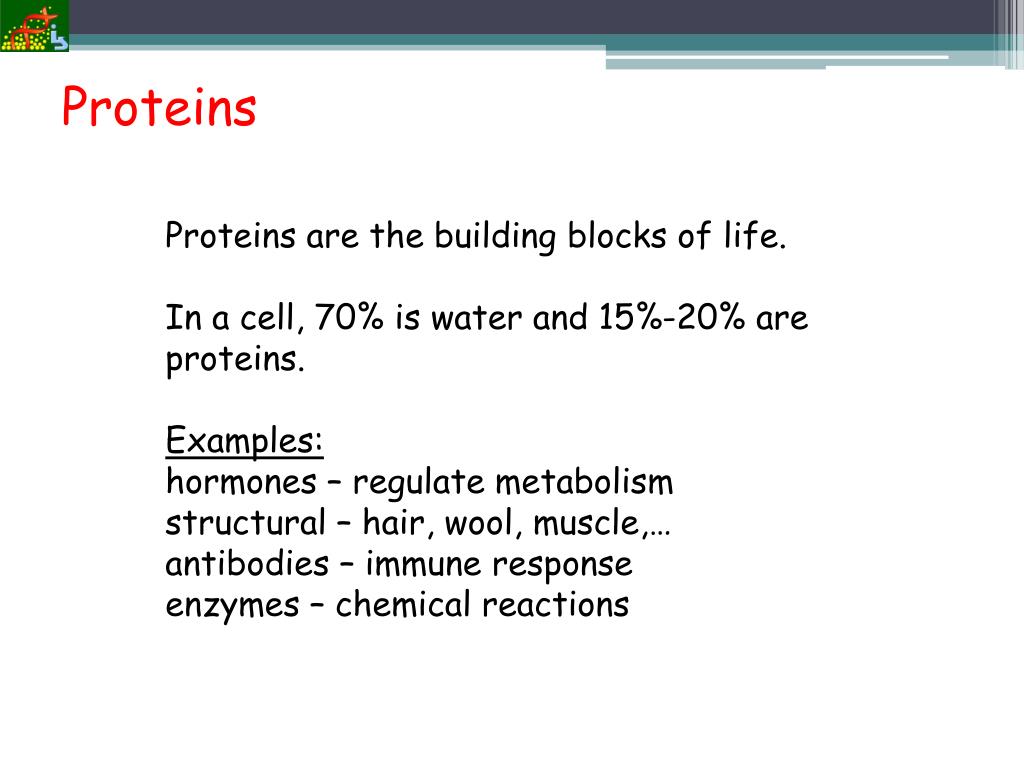 Proteins

Proteins are the building blocks of life.

In a cell, 70% is water and 15%-20% are proteins.

Examples:
hormones – regulate metabolism
structural – hair, wool, muscle,…
antibodies – immune response
enzymes – chemical reactions